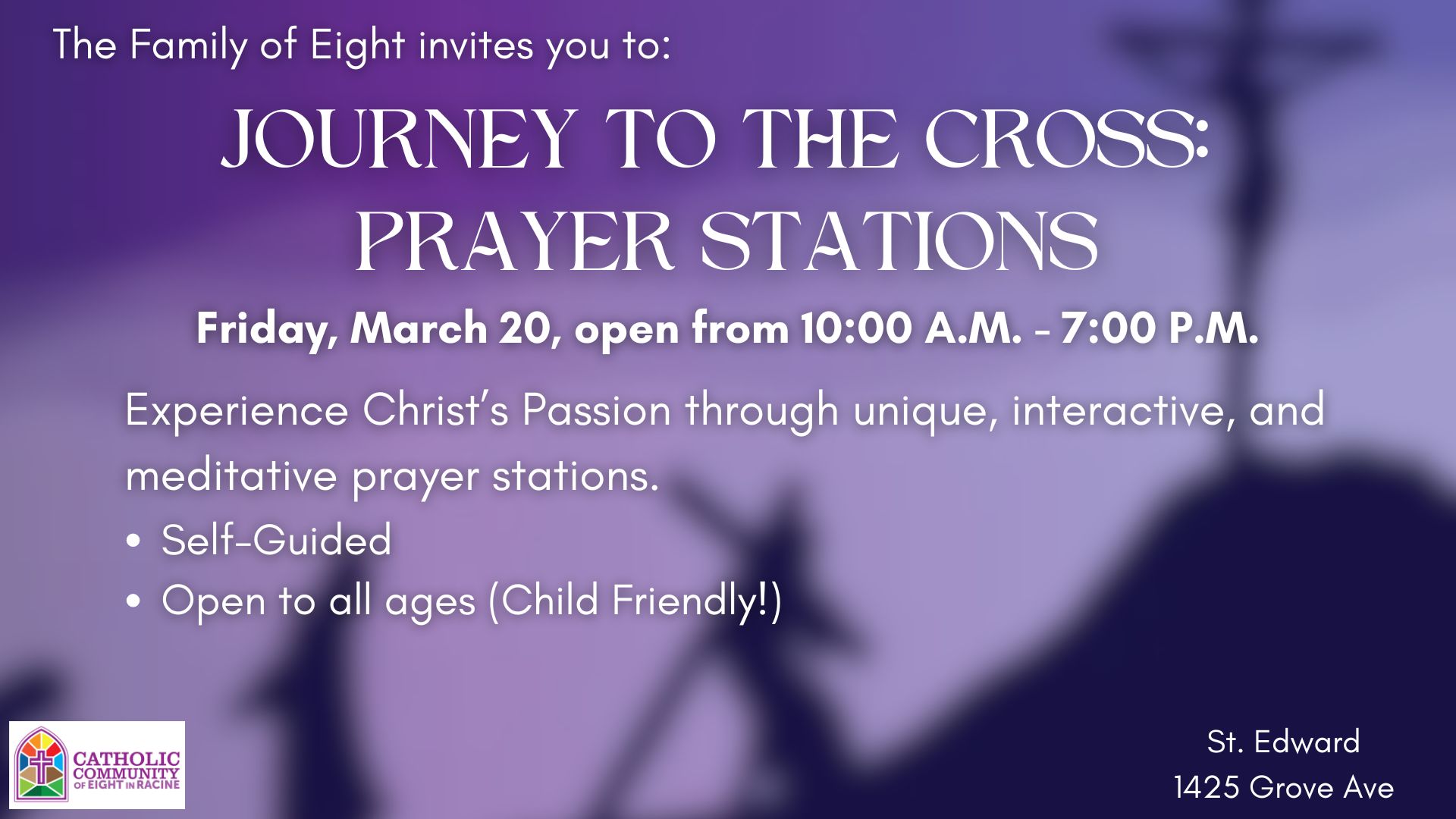 The Family of Eight invites you to:

JOURNEY TO THE CROSS: PRAYER STATIONS

Friday, March 20, open from 10:00 A.M. - 7:00 P.M.

Experience Christ's Passion through unique, interactive, and meditative prayer stations.

• Self-Guided
• Open to all ages (Child Friendly!)

CATHOLIC COMMUNITY OF EIGHT IN RACINE

St. Edward
1425 Grove Ave